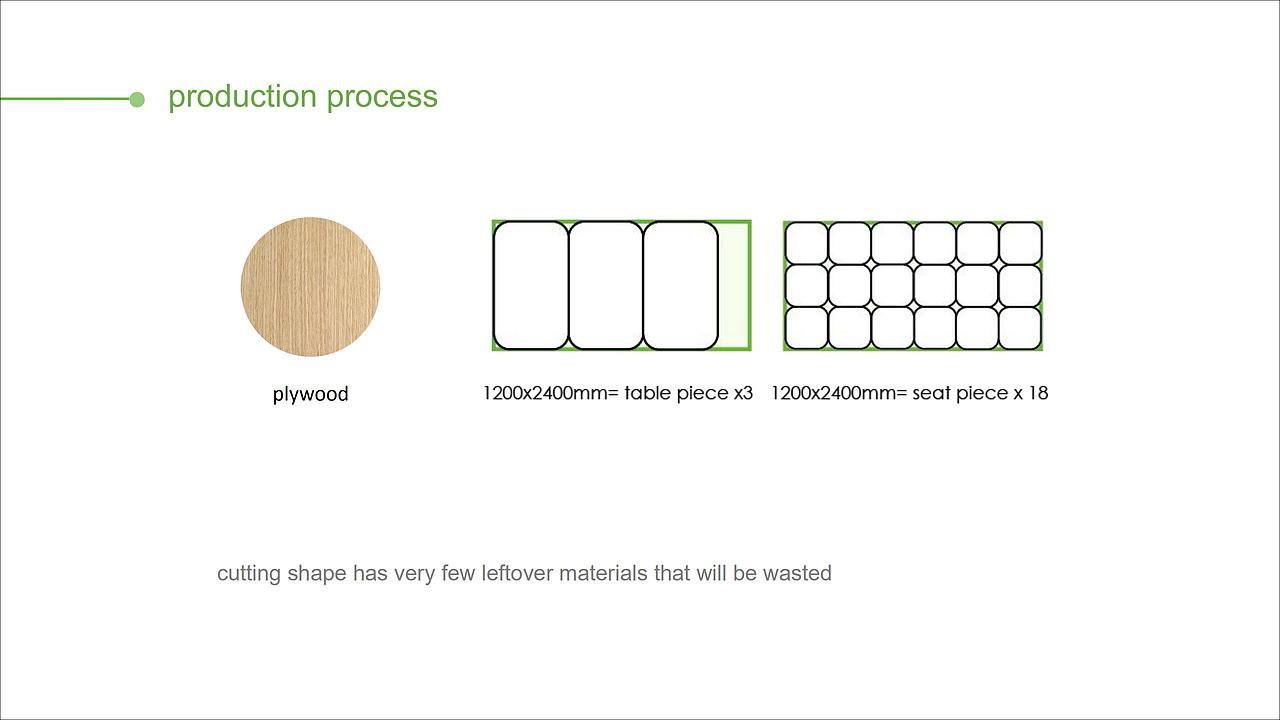 production process

plywood

1200x2400mm= table piece x3

1200x2400mm= seat piece x 18

cutting shape has very few leftover materials that will be wasted